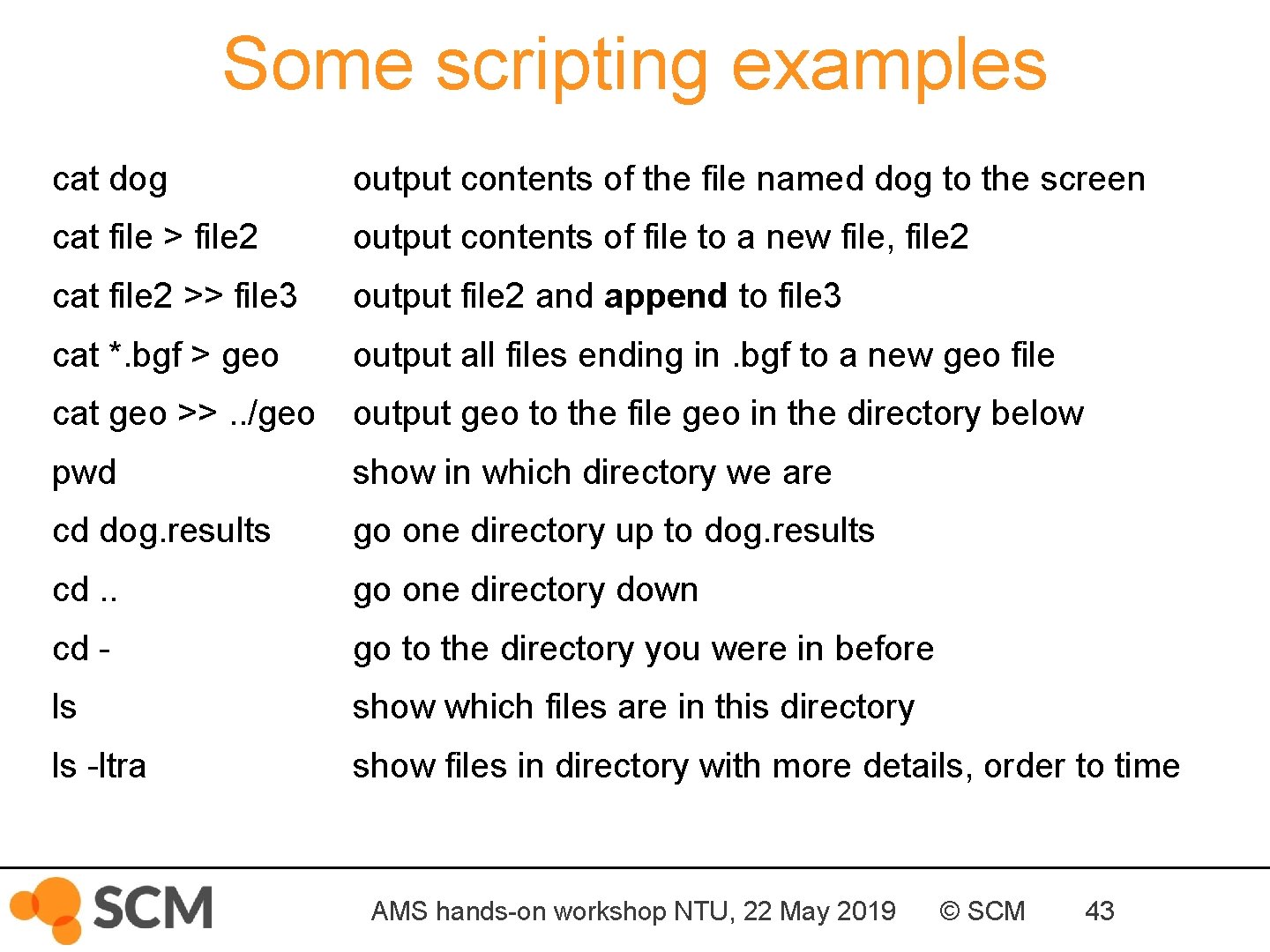 Some scripting examples

| | |
|---|---|
| cat dog | output contents of the file named dog to the screen |
| cat file > file2 | output contents of file to a new file, file2 |
| cat file2 >> file3 | output file2 and **append** to file3 |
| cat *.bgf > geo | output all files ending in .bgf to a new geo file |
| cat geo >> ../geo | output geo to the file geo in the directory below |
| pwd | show in which directory we are |
| cd dog.results | go one directory up to dog.results |
| cd .. | go one directory down |
| cd - | go to the directory you were in before |
| ls | show which files are in this directory |
| ls -ltra | show files in directory with more details, order to time |

SCM

AMS hands-on workshop NTU, 22 May 2019 © SCM 43